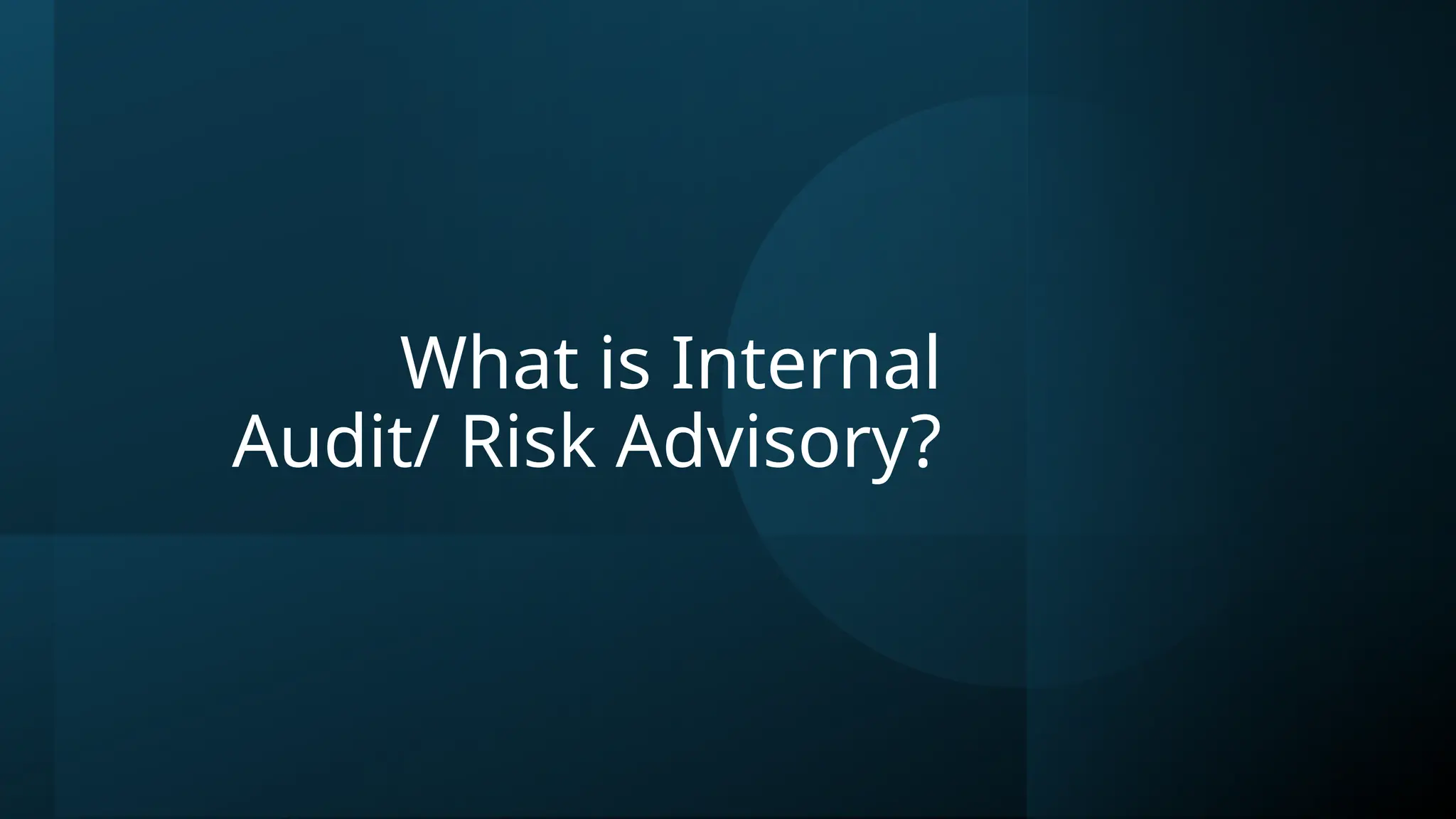 What is Internal Audit/ Risk Advisory?